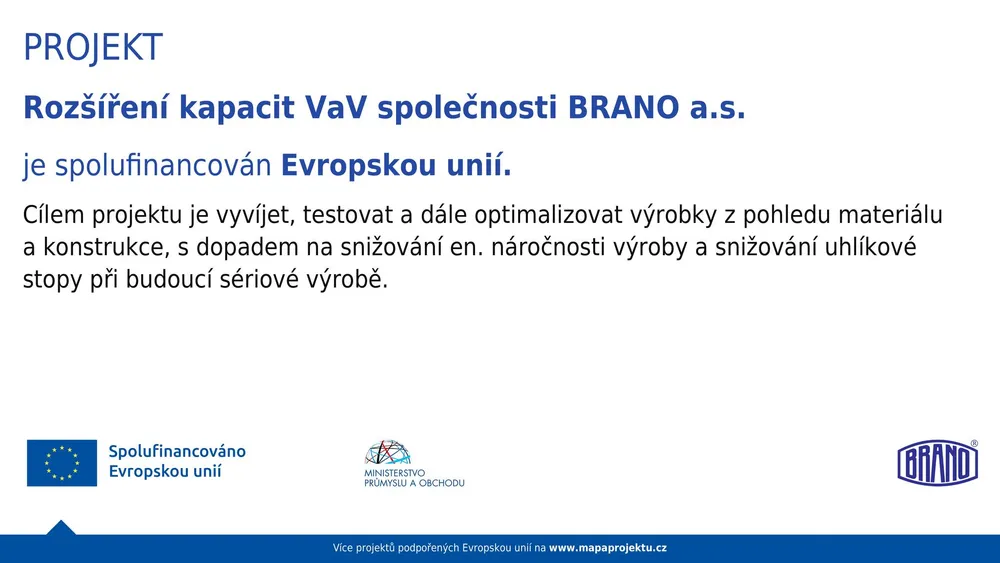 PROJEKT

Rozšíření kapacit VaV společnosti BRANO a.s.

je spolufinancován Evropskou unií.

Cílem projektu je vyvíjet, testovat a dále optimalizovat výrobky z pohledu materiálu a konstrukce, s dopadem na snižování en. náročnosti výroby a snižování uhlíkové stopy při budoucí sériové výrobě.

Spolufinancováno Evropskou unií

MINISTERSTVO PRŮMYSLU A OBCHODU

BRANO®

Více projektů podpořených Evropskou unií na www.mapaprojektu.cz